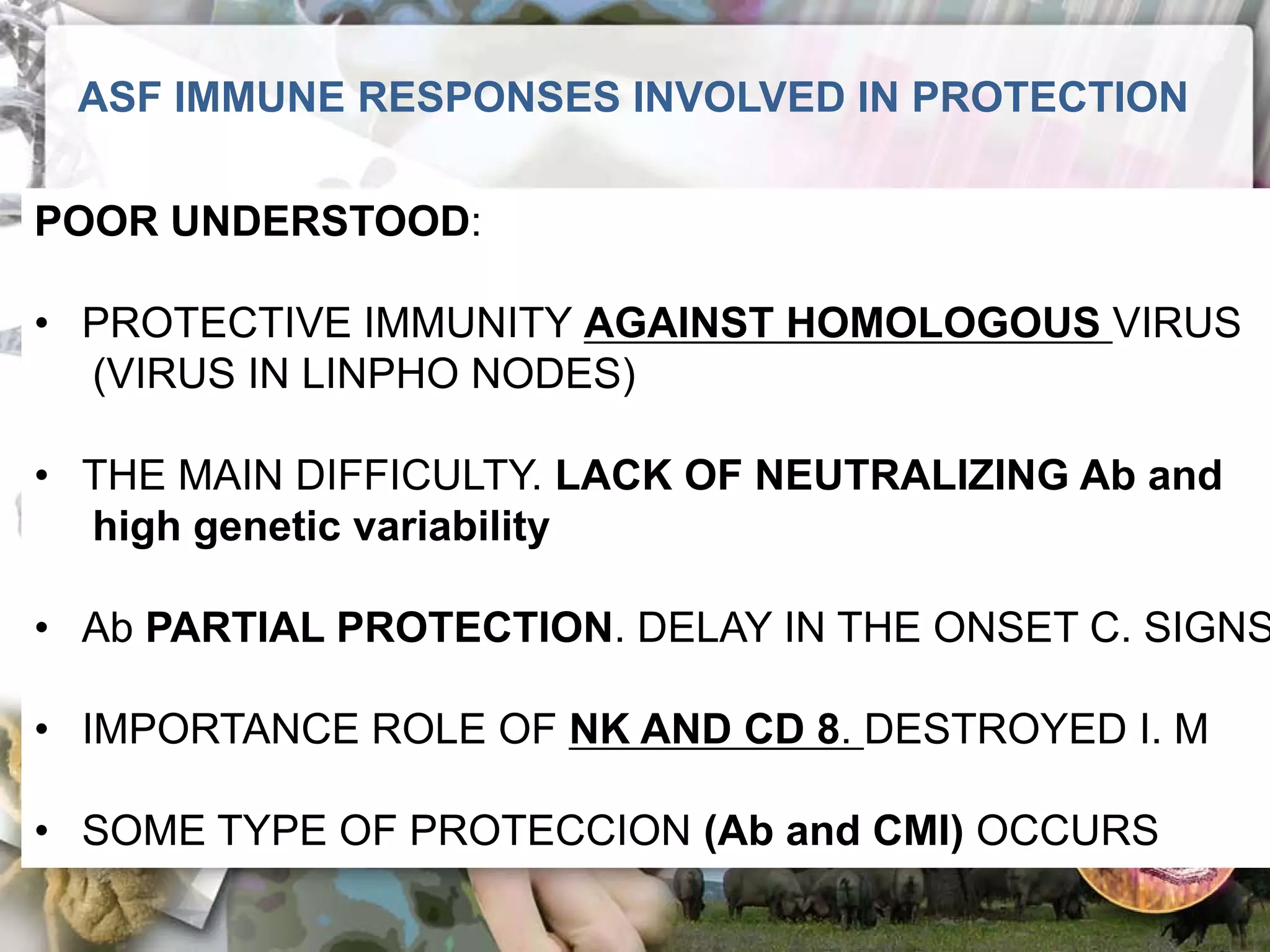 ASF IMMUNE RESPONSES INVOLVED IN PROTECTION

POOR UNDERSTOOD:

• PROTECTIVE IMMUNITY AGAINST HOMOLOGOUS VIRUS (VIRUS IN LINPHO NODES)

• THE MAIN DIFFICULTY. LACK OF NEUTRALIZING Ab and high genetic variability

• Ab PARTIAL PROTECTION. DELAY IN THE ONSET C. SIGNS

• IMPORTANCE ROLE OF NK AND CD 8. DESTROYED I. M

• SOME TYPE OF PROTECCION (Ab and CMI) OCCURS